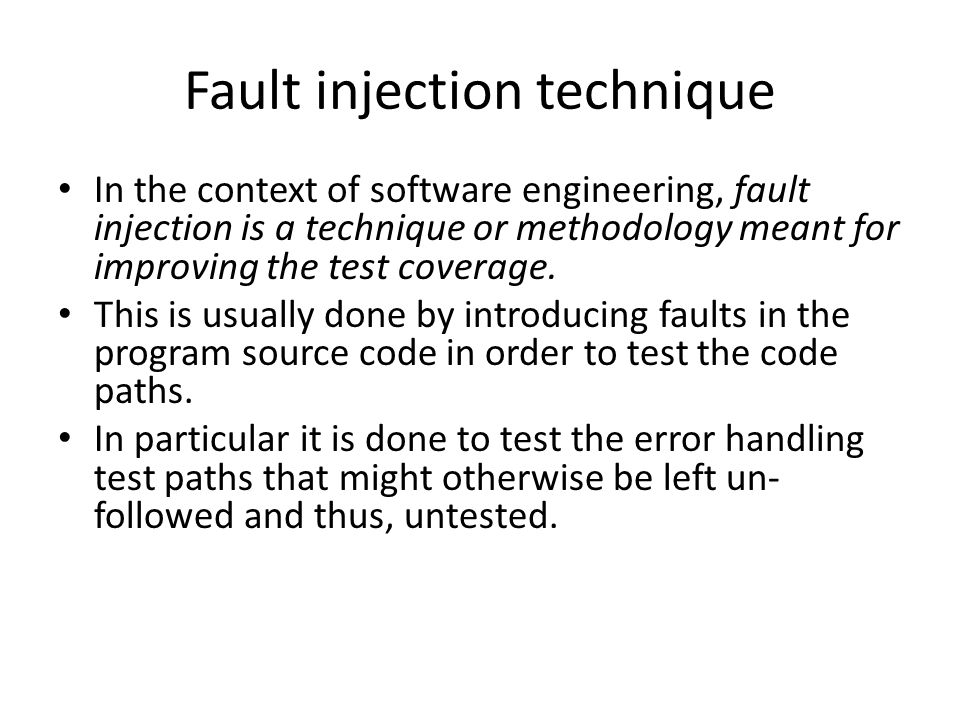 Fault injection technique

• In the context of software engineering, fault injection is a technique or methodology meant for improving the test coverage.

• This is usually done by introducing faults in the program source code in order to test the code paths.

• In particular it is done to test the error handling test paths that might otherwise be left un-followed and thus, untested.